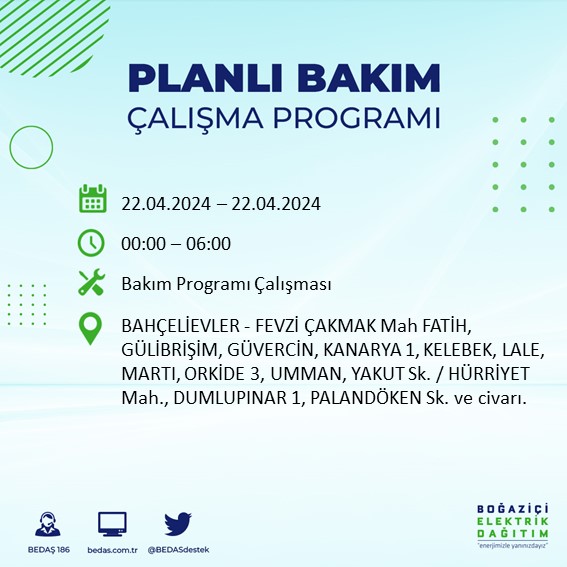 PLANLI BAKIM
ÇALIŞMA PROGRAMI

22.04.2024 – 22.04.2024

00:00 – 06:00

Bakım Programı Çalışması

BAHÇELİEVLER - FEVZİ ÇAKMAK Mah FATİH, GÜLİBRİŞİM, GÜVERCİN, KANARYA 1, KELEBEK, LALE, MARTI, ORKİDE 3, UMMAN, YAKUT Sk. / HÜRRİYET Mah., DUMLUPINAR 1, PALANDÖKEN Sk. ve civarı.

BEDAŞ 186
bedas.com.tr
@BEDASdestek

BOĞAZİÇİ
ELEKTRİK
DAĞITIM
"enerjimizle yanınızdayız"